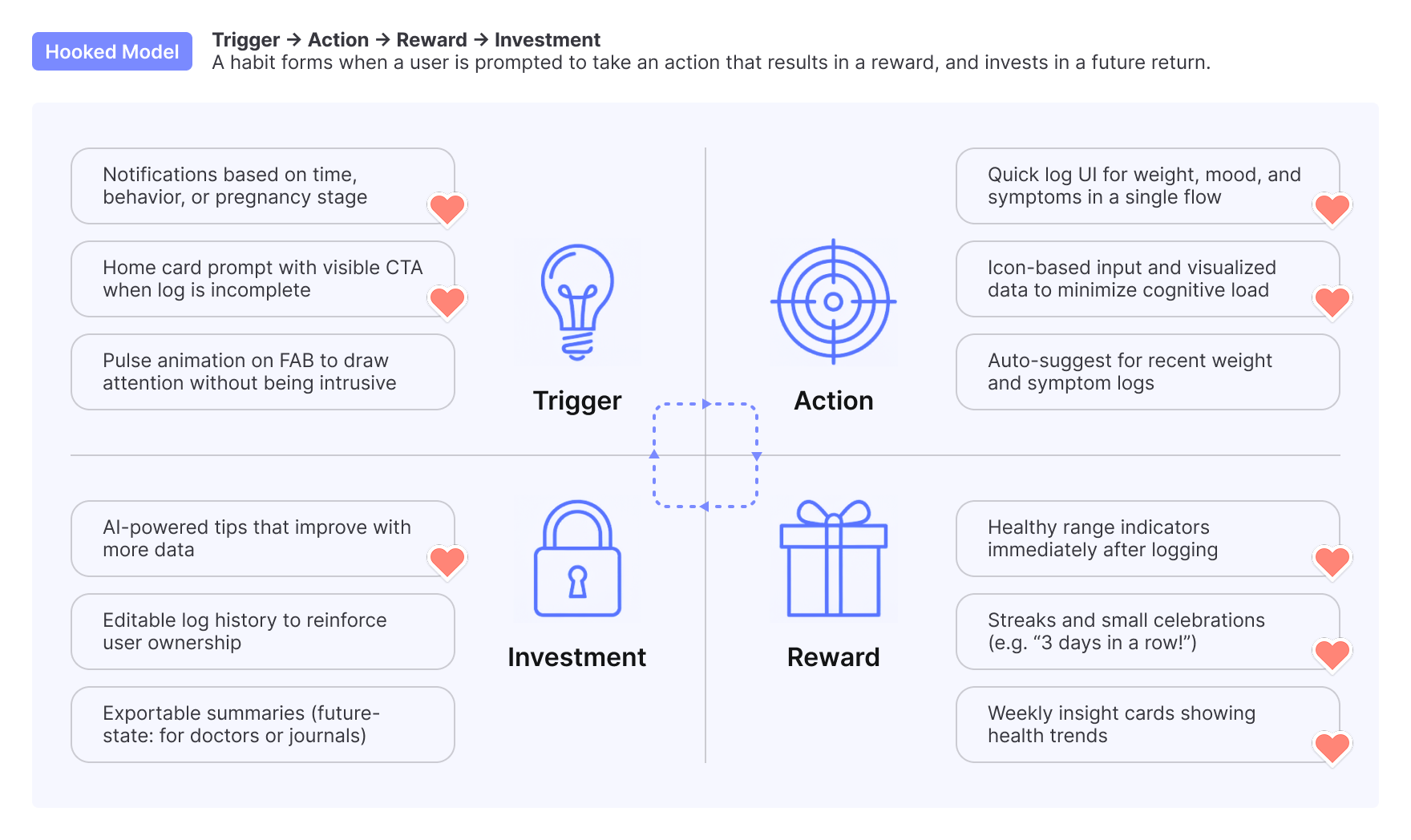 Hooked Model

Trigger → Action → Reward → Investment
A habit forms when a user is prompted to take an action that results in a reward, and invests in a future return.

Notifications based on time, behavior, or pregnancy stage

Home card prompt with visible CTA when log is incomplete

Pulse animation on FAB to draw attention without being intrusive

Trigger

Action

Quick log UI for weight, mood, and symptoms in a single flow

Icon-based input and visualized data to minimize cognitive load

Auto-suggest for recent weight and symptom logs

AI-powered tips that improve with more data

Editable log history to reinforce user ownership

Exportable summaries (future-state: for doctors or journals)

Investment

Reward

Healthy range indicators immediately after logging

Streaks and small celebrations (e.g. “3 days in a row!”)

Weekly insight cards showing health trends